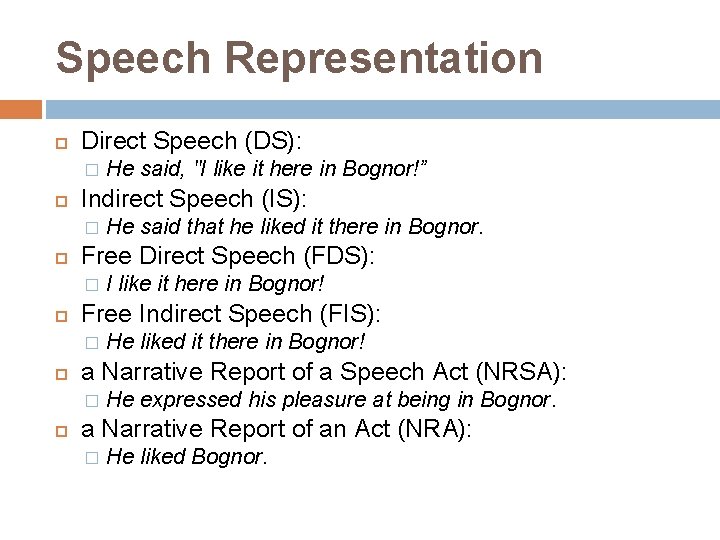 Speech Representation

Direct Speech (DS):
He said, "I like it here in Bognor!"

Indirect Speech (IS):
He said that he liked it there in Bognor.

Free Direct Speech (FDS):
I like it here in Bognor!

Free Indirect Speech (FIS):
He liked it there in Bognor!

a Narrative Report of a Speech Act (NRSA):
He expressed his pleasure at being in Bognor.

a Narrative Report of an Act (NRA):
He liked Bognor.